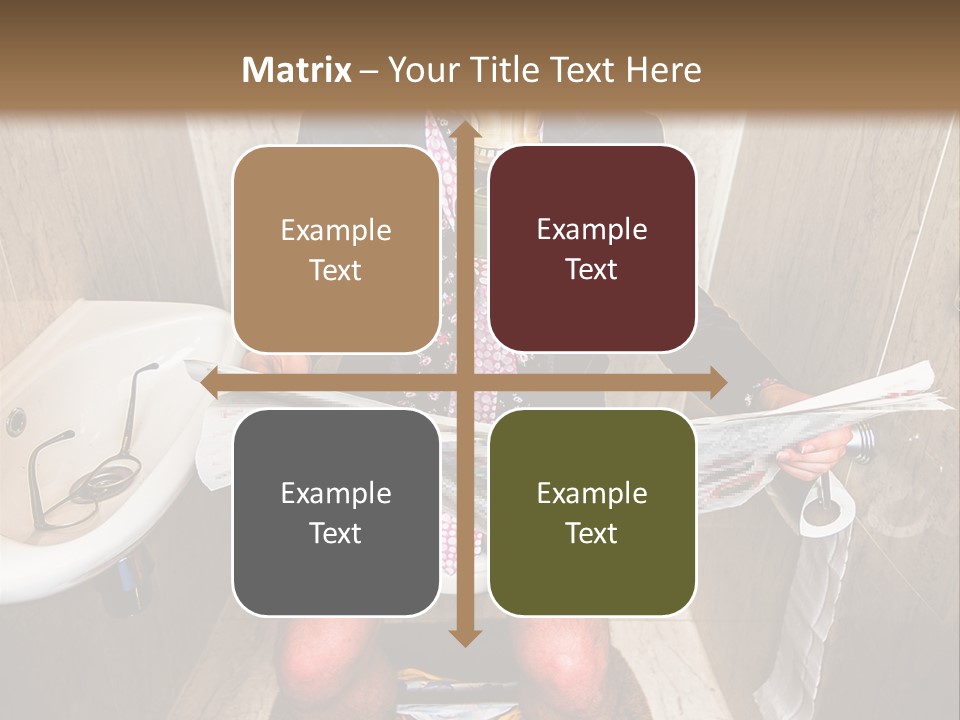 Matrix – Your Title Text Here

Example Text

Example Text

Example Text

Example Text